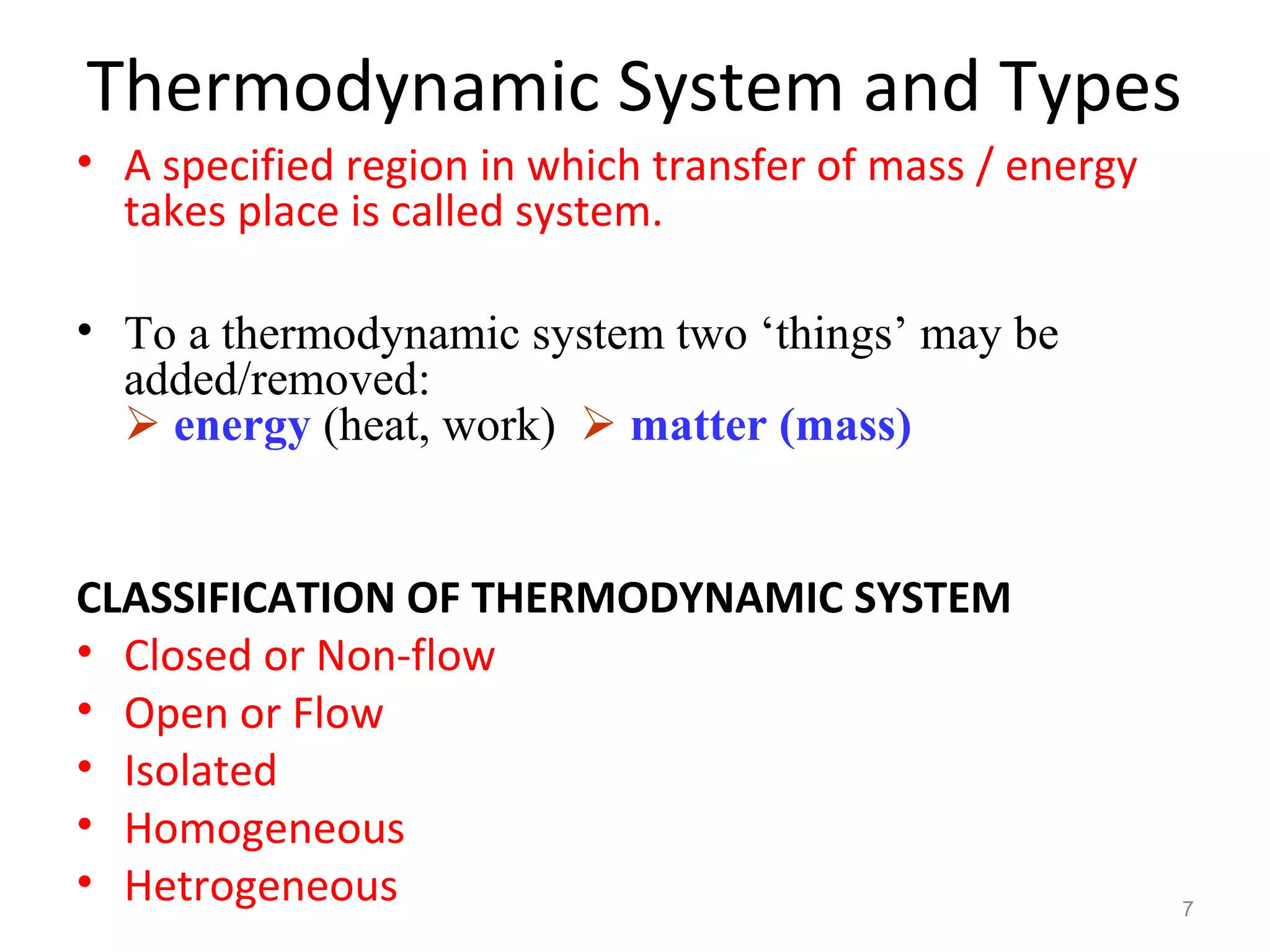 Thermodynamic System and Types

• A specified region in which transfer of mass / energy takes place is called system.

• To a thermodynamic system two ‘things’ may be added/removed:
➢ energy (heat, work) ➢ matter (mass)

CLASSIFICATION OF THERMODYNAMIC SYSTEM

• Closed or Non-flow
• Open or Flow
• Isolated
• Homogeneous
• Hetrogeneous

7